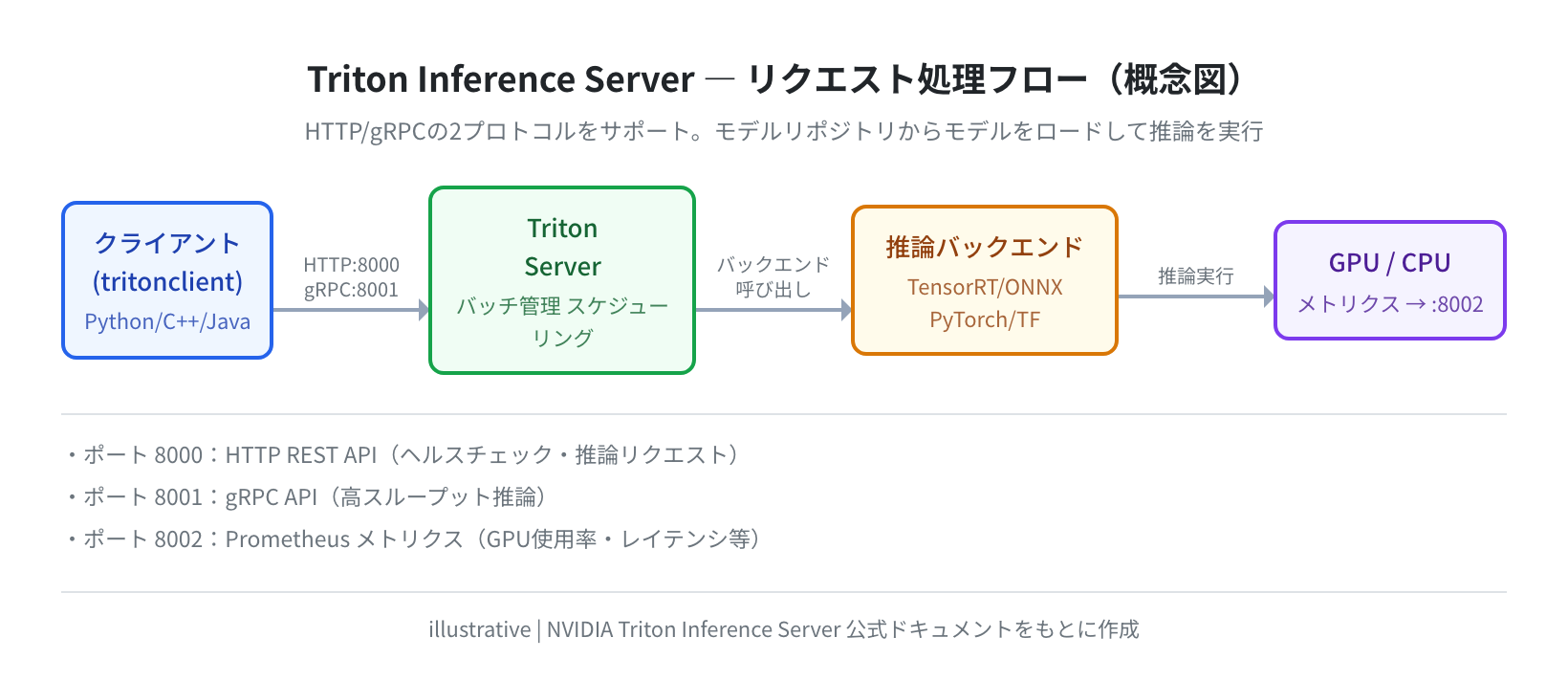 Triton Inference Server — リクエスト処理フロー（概念図）

HTTP/gRPCの2プロトコルをサポート。モデルリポジトリからモデルをロードして推論を実行

クライアント
(tritonclient)
Python/C++/Java

HTTP:8000
gRPC:8001

Triton
Server
バッチ管理 スケジューリング

バックエンド
呼び出し

推論バックエンド
TensorRT/ONNX
PyTorch/TF

推論実行

GPU / CPU
メトリクス → :8002

・ポート 8000：HTTP REST API（ヘルスチェック・推論リクエスト）
・ポート 8001：gRPC API（高スループット推論）
・ポート 8002：Prometheus メトリクス（GPU使用率・レイテンシ等）

illustrative | NVIDIA Triton Inference Server 公式ドキュメントをもとに作成